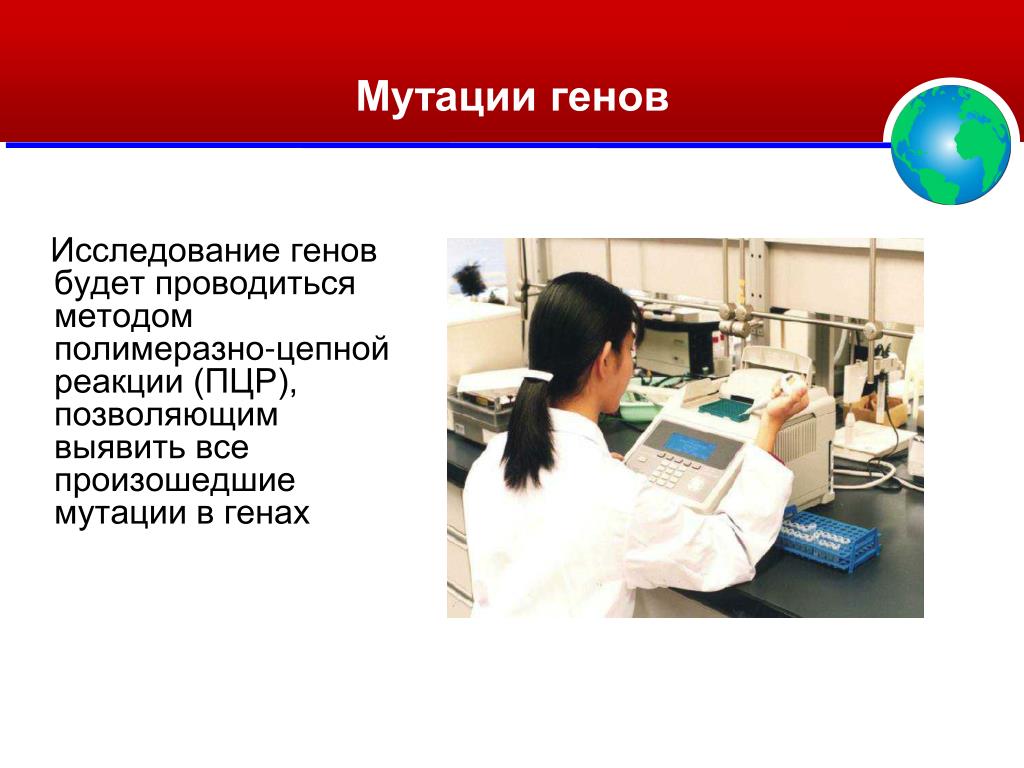 Мутации генов

Исследование генов будет проводиться методом полимеразно-цепной реакции (ПЦР), позволяющим выявить все произошедшие мутации в генах